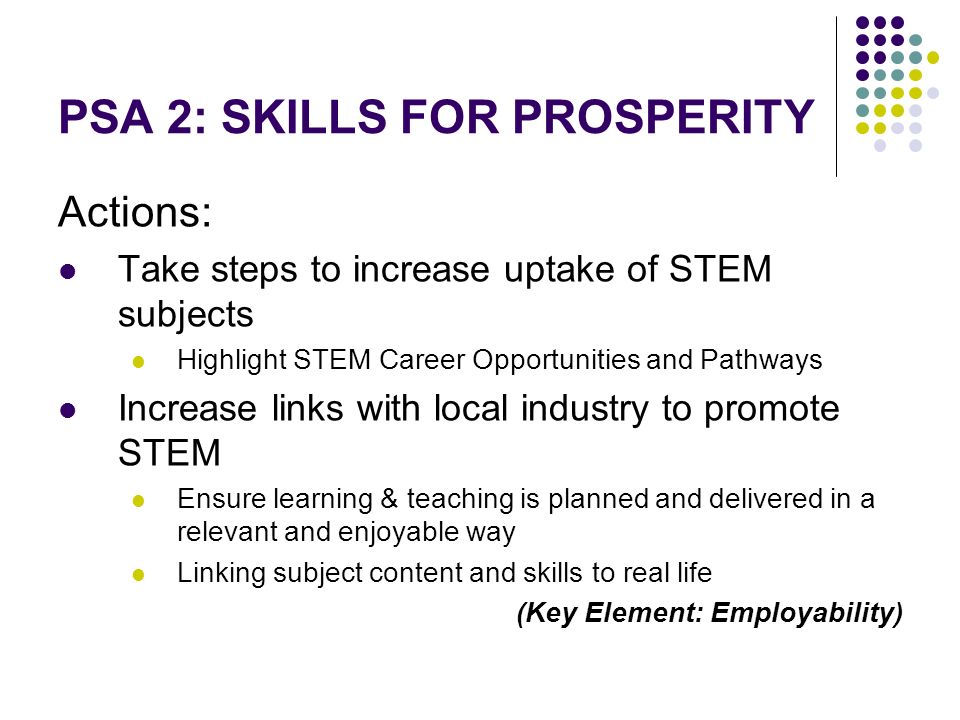 PSA 2: SKILLS FOR PROSPERITY

Actions:

- Take steps to increase uptake of STEM subjects
  - Highlight STEM Career Opportunities and Pathways
- Increase links with local industry to promote STEM
  - Ensure learning & teaching is planned and delivered in a relevant and enjoyable way
  - Linking subject content and skills to real life

(Key Element: Employability)